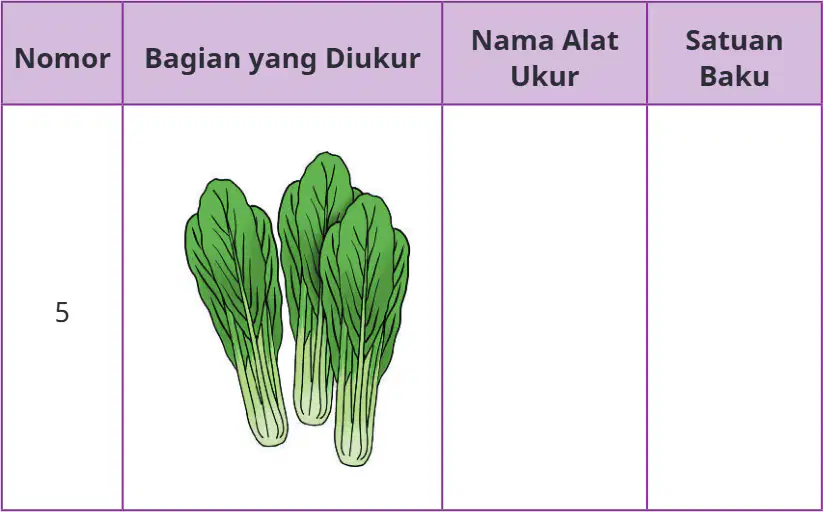 | Nomor | Bagian yang Diukur | Nama Alat Ukur | Satuan Baku |
|---|---|---|---|
| 5 | | | |